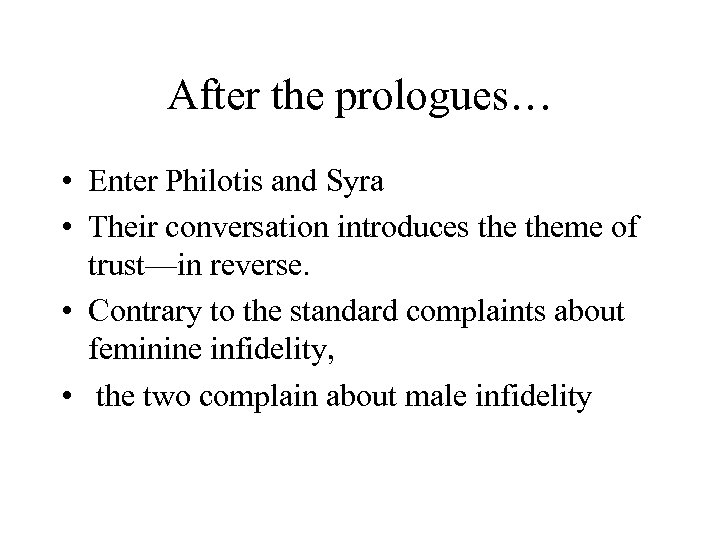 After the prologues…

• Enter Philotis and Syra
• Their conversation introduces the theme of trust—in reverse.
• Contrary to the standard complaints about feminine infidelity,
• the two complain about male infidelity